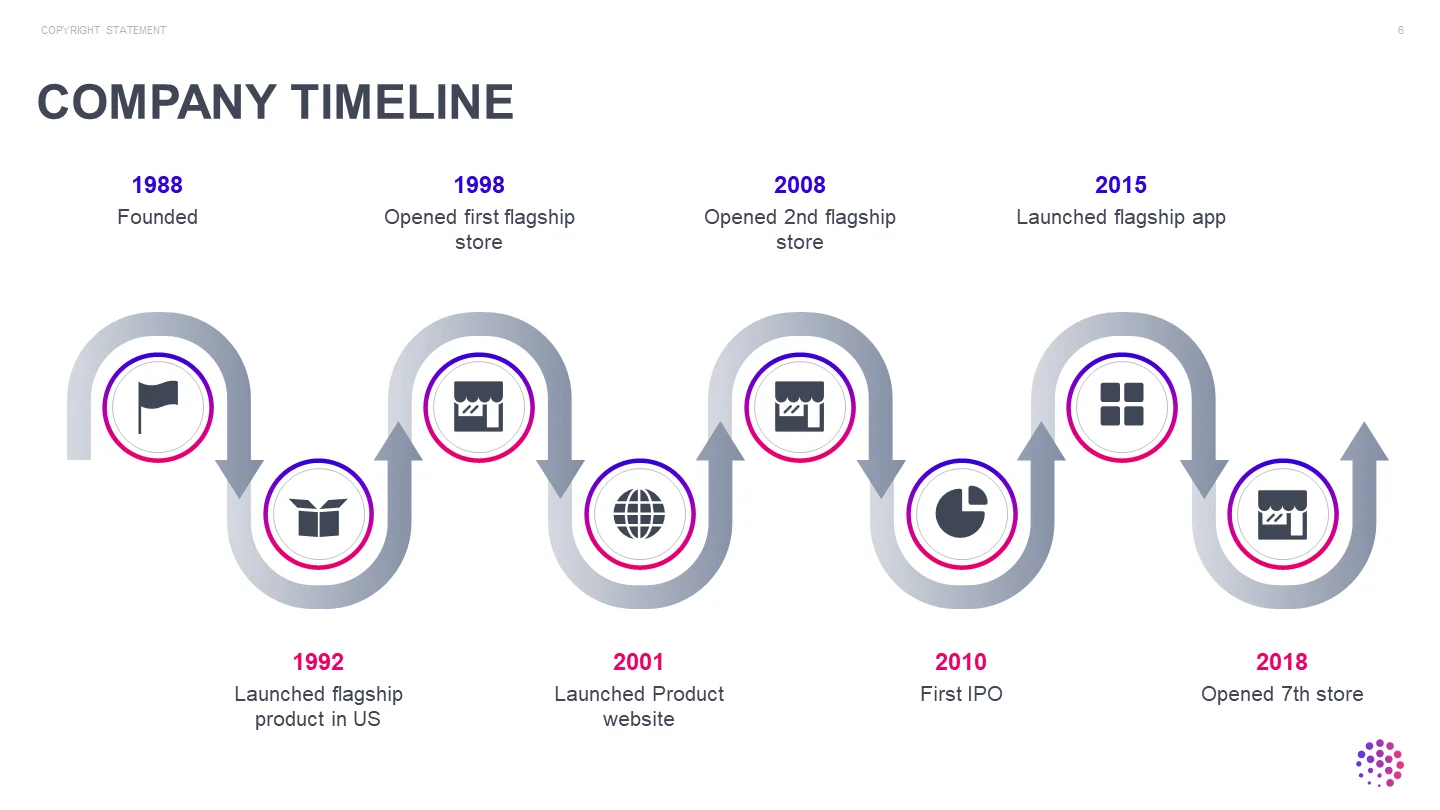 COPYRIGHT STATEMENT

6

COMPANY TIMELINE

1988
Founded

1998
Opened first flagship store

2008
Opened 2nd flagship store

2015
Launched flagship app

1992
Launched flagship product in US

2001
Launched Product website

2010
First IPO

2018
Opened 7th store